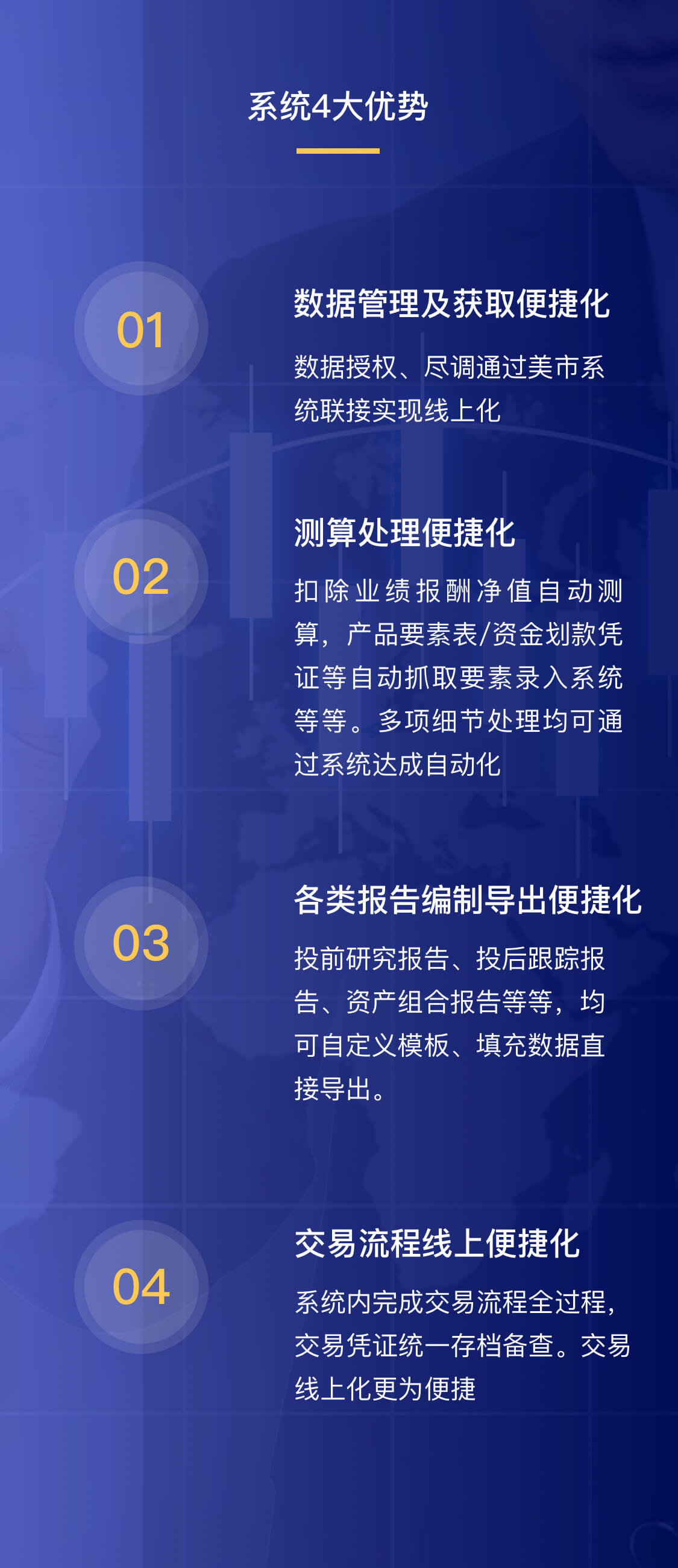 系统4大优势

01

数据管理及获取便捷化

数据授权、尽调通过美市系统联接实现线上化

02

测算处理便捷化

扣除业绩报酬净值自动测算，产品要素表/资金划款凭证等自动抓取要素录入系统等等。多项细节处理均可通过系统达成自动化

03

各类报告编制导出便捷化

投前研究报告、投后跟踪报告、资产组合报告等等，均可自定义模板、填充数据直接导出。

04

交易流程线上便捷化

系统内完成交易流程全过程，交易凭证统一存档备查。交易线上化更为便捷